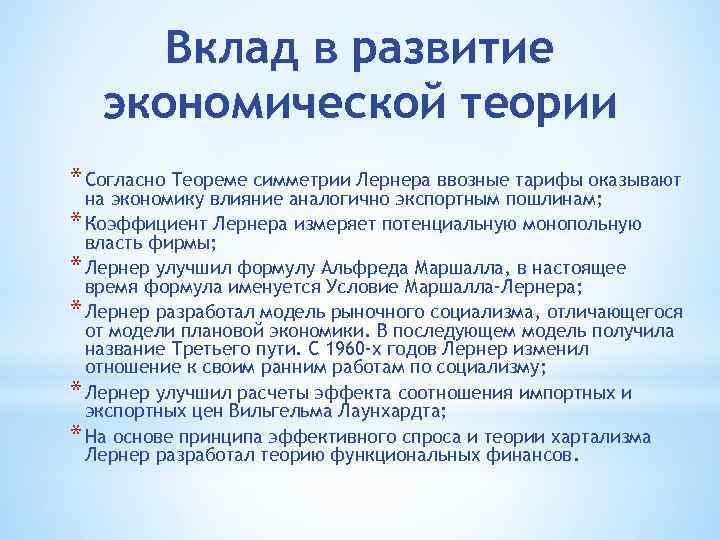 Вклад в развитие экономической теории

* Согласно Теореме симметрии Лернера ввозные тарифы оказывают на экономику влияние аналогично экспортным пошлинам;
* Коэффициент Лернера измеряет потенциальную монопольную власть фирмы;
* Лернер улучшил формулу Альфреда Маршалла, в настоящее время формула именуется Условие Маршалла-Лернера;
* Лернер разработал модель рыночного социализма, отличающегося от модели плановой экономики. В последующем модель получила название Третьего пути. С 1960-х годов Лернер изменил отношение к своим ранним работам по социализму;
* Лернер улучшил расчеты эффекта соотношения импортных и экспортных цен Вильгельма Лаунхардта;
* На основе принципа эффективного спроса и теории хартализма Лернер разработал теорию функциональных финансов.